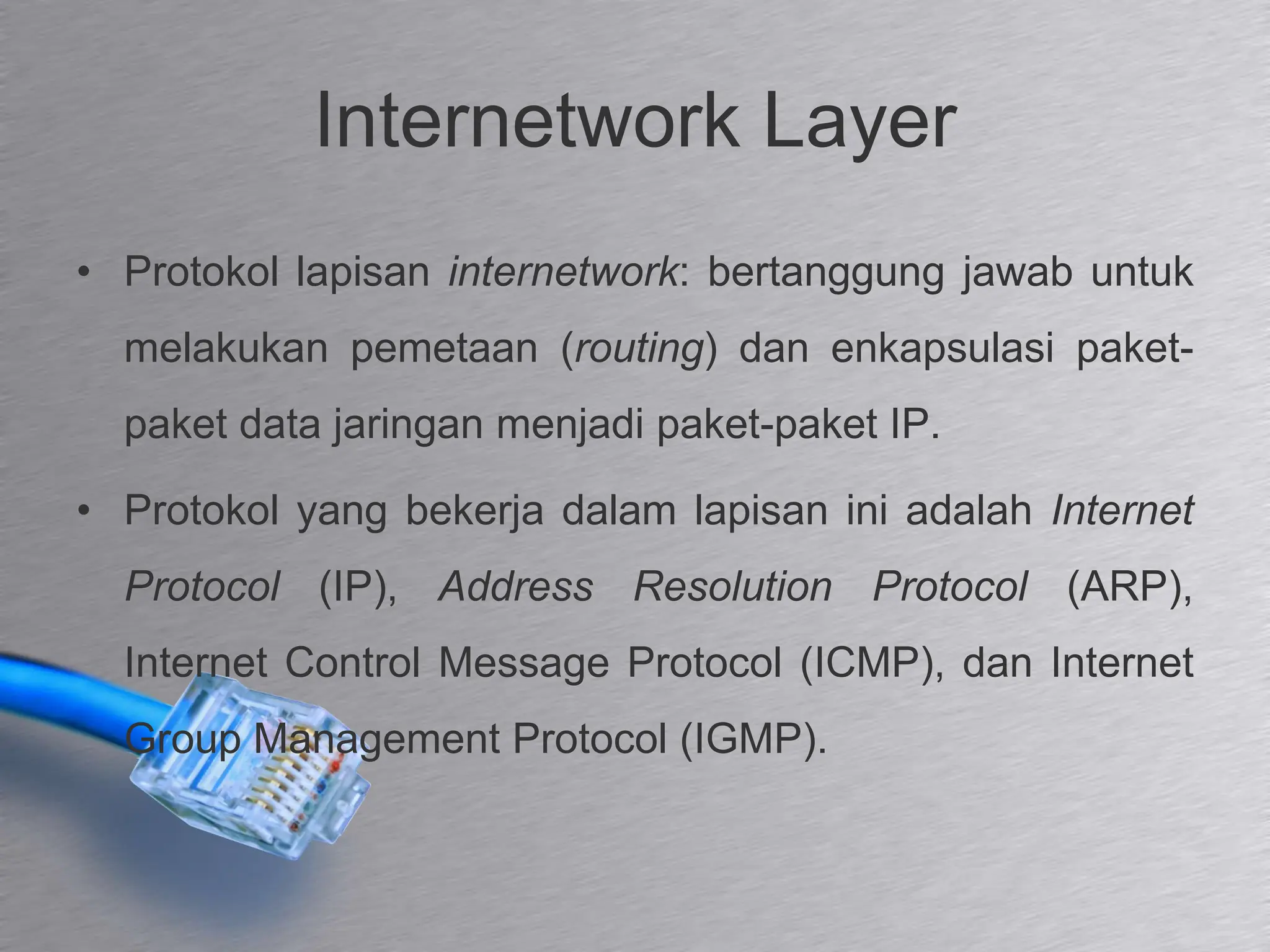 Internetwork Layer

• Protokol lapisan internetwork: bertanggung jawab untuk melakukan pemetaan (routing) dan enkapsulasi paket-paket data jaringan menjadi paket-paket IP.

• Protokol yang bekerja dalam lapisan ini adalah Internet Protocol (IP), Address Resolution Protocol (ARP), Internet Control Message Protocol (ICMP), dan Internet Group Management Protocol (IGMP).